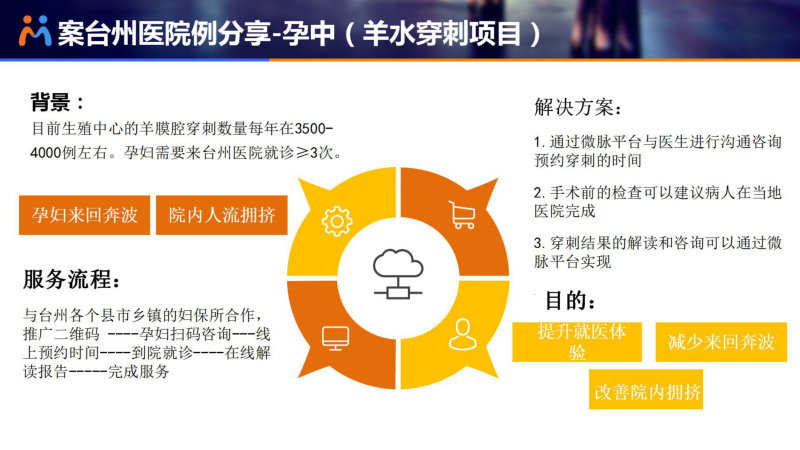 案台州医院例分享-孕中（羊水穿刺项目）

背景：
目前生殖中心的羊膜腔穿刺数量每年在3500-4000例左右。孕妇需要来台州医院就诊≥3次。

孕妇来回奔波

院内人流拥挤

服务流程：
与台州各个县市乡镇的妇保所合作，推广二维码 ----孕妇扫码咨询---线上预约时间----到院就诊----在线解读报告-----完成服务

解决方案：
1. 通过微脉平台与医生进行沟通咨询预约穿刺的时间

2. 手术前的检查可以建议病人在当地医院完成

3. 穿刺结果的解读和咨询可以通过微脉平台实现

目的：

提升就医体验

减少来回奔波

改善院内拥挤